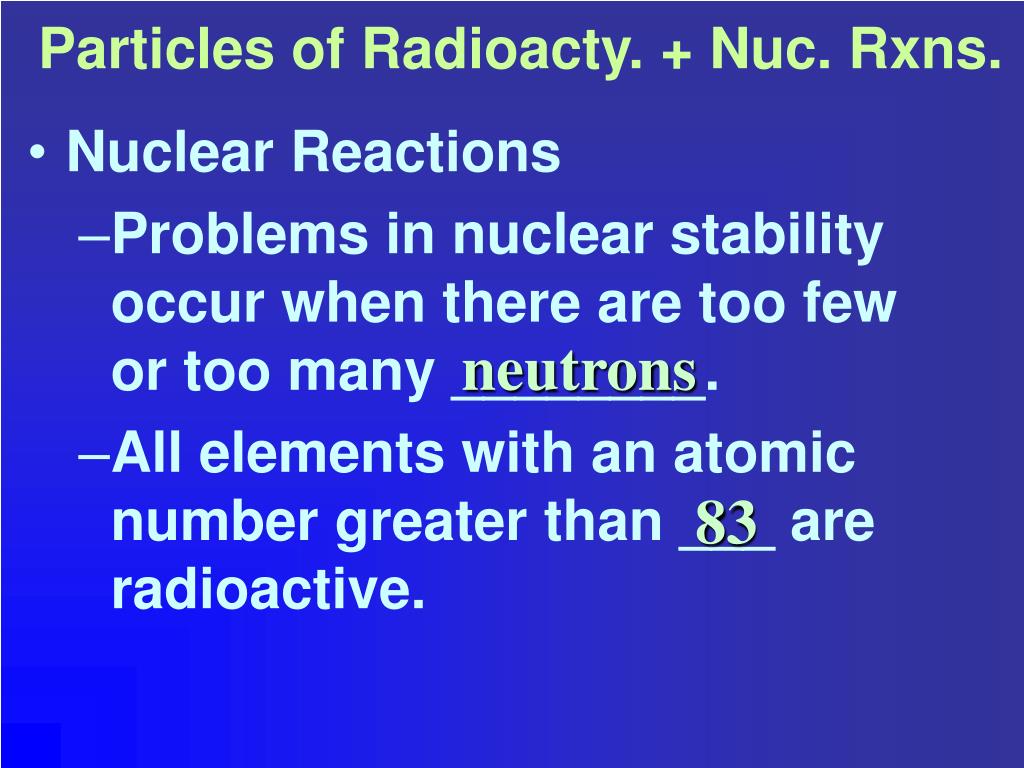 Particles of Radioacty. + Nuc. Rxns.

• Nuclear Reactions

–Problems in nuclear stability occur when there are too few or too many neutrons.

–All elements with an atomic number greater than 83 are radioactive.